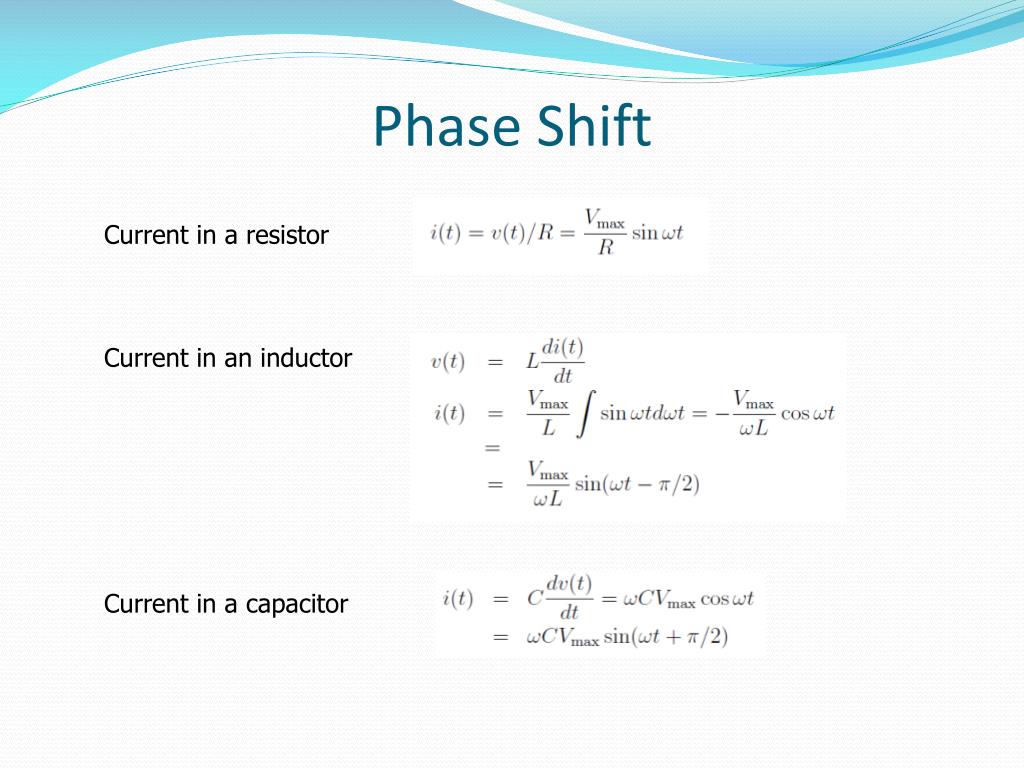 Phase Shift

Current in a resistor

$i(t) = v(t)/R = \frac{V_{\max}}{R} \sin \omega t$

Current in an inductor

$v(t) = L\frac{di(t)}{dt}$
$i(t) = \frac{V_{\max}}{L} \int \sin \omega t d\omega t = -\frac{V_{\max}}{\omega L} \cos \omega t$
$=$
$= \frac{V_{\max}}{\omega L} \sin(\omega t - \pi/2)$

Current in a capacitor

$i(t) = C\frac{dv(t)}{dt} = \omega C V_{\max} \cos \omega t$
$= \omega C V_{\max} \sin(\omega t + \pi/2)$